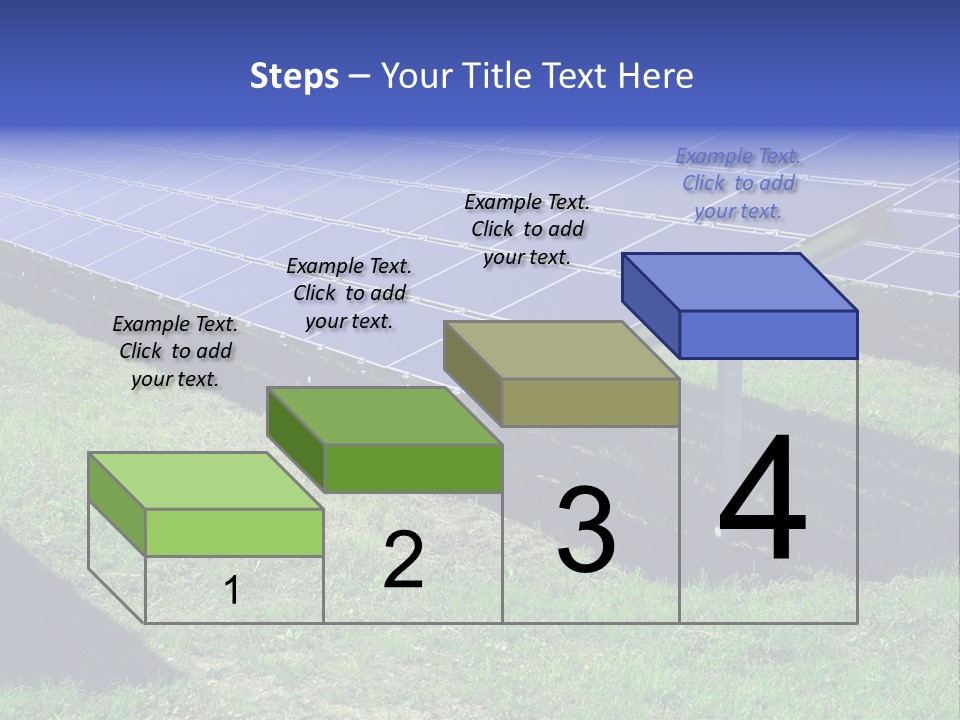 Steps – Your Title Text Here

Example Text. Click to add your text.

Example Text. Click to add your text.

Example Text. Click to add your text.

Example Text. Click to add your text.

1

2

3

4